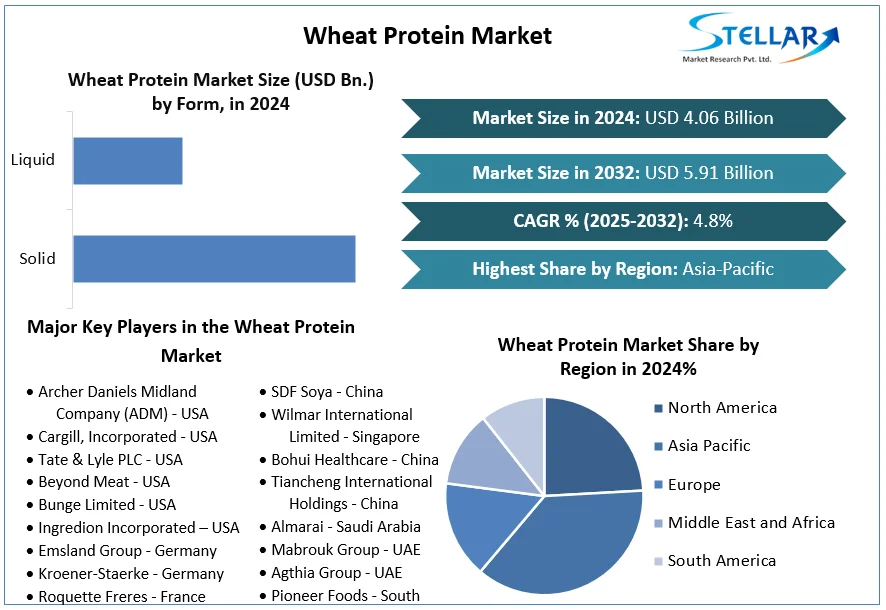 Wheat Protein Market

STELLAR
Market Research Pvt. Ltd.

Wheat Protein Market Size (USD Bn.) by Form, in 2024

Liquid
Solid

Market Size in 2024: USD 4.06 Billion

Market Size in 2032: USD 5.91 Billion

CAGR % (2025-2032): 4.8%

Highest Share by Region: Asia-Pacific

Major Key Players in the Wheat Protein Market

• Archer Daniels Midland Company (ADM) - USA
• Cargill, Incorporated - USA
• Tate & Lyle PLC - USA
• Beyond Meat - USA
• Bunge Limited - USA
• Ingredion Incorporated – USA
• Emsland Group - Germany
• Kroener-Staerke - Germany
• Roquette Freres - France

• SDF Soya - China
• Wilmar International Limited - Singapore
• Bohui Healthcare - China
• Tiancheng International Holdings - China
• Almarai - Saudi Arabia
• Mabrouk Group - UAE
• Agthia Group - UAE
• Pioneer Foods - South

Wheat Protein Market Share by Region in 2024%

North America
Asia Pacific
Europe
Middle East and Africa
South America